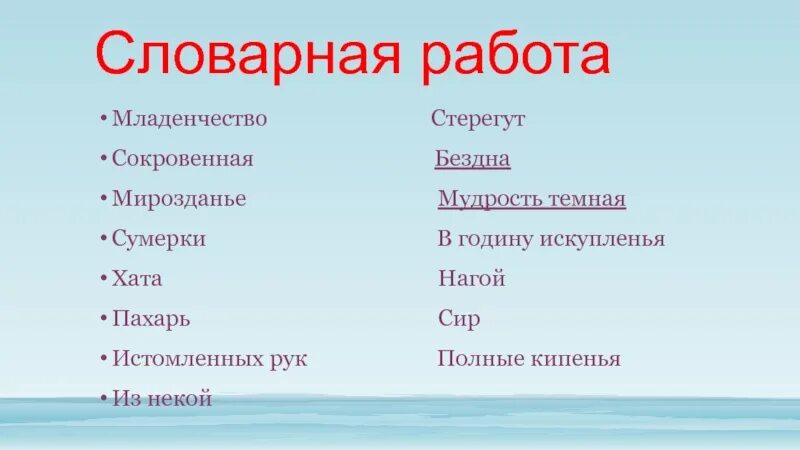 Словарная работа

• Младенчество
• Сокровенная
• Мирозданье
• Сумерки
• Хата
• Пахарь
• Истомленных рук
• Из некой

Стерегут
Бездна
Мудрость темная
В годину искупленья
Нагой
Сир
Полные кипенья